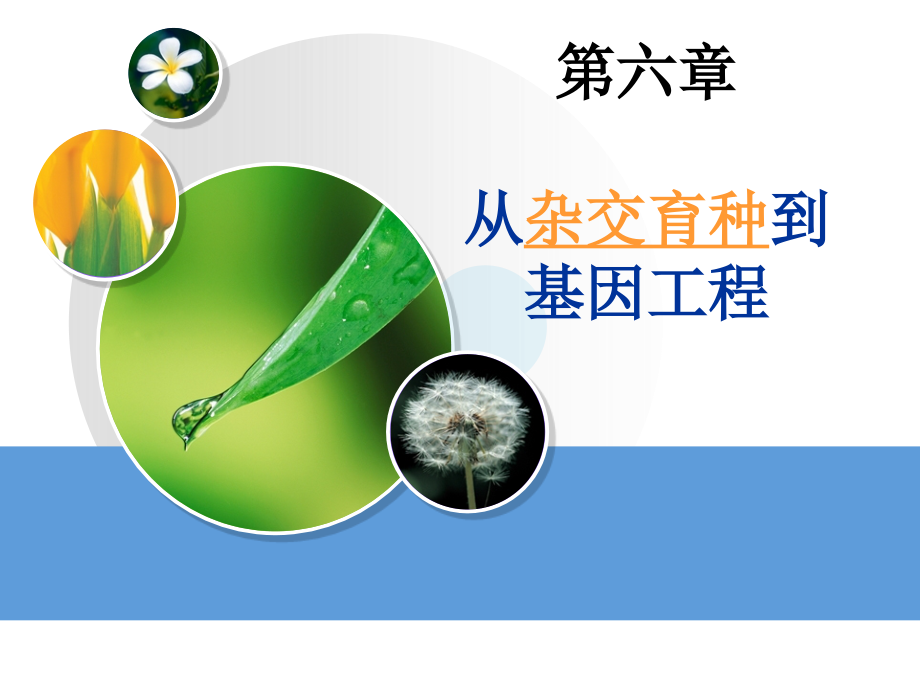 第六章

从杂交育种到基因工程